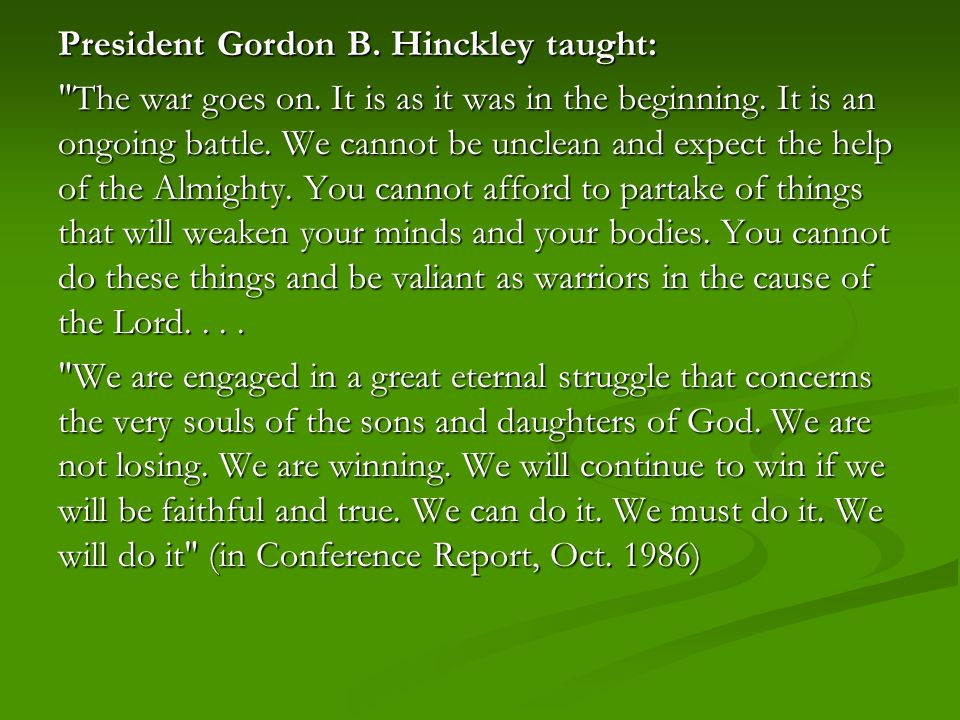 President Gordon B. Hinckley taught:

"The war goes on. It is as it was in the beginning. It is an ongoing battle. We cannot be unclean and expect the help of the Almighty. You cannot afford to partake of things that will weaken your minds and your bodies. You cannot do these things and be valiant as warriors in the cause of the Lord. . . .

"We are engaged in a great eternal struggle that concerns the very souls of the sons and daughters of God. We are not losing. We are winning. We will continue to win if we will be faithful and true. We can do it. We must do it. We will do it" (in Conference Report, Oct. 1986)